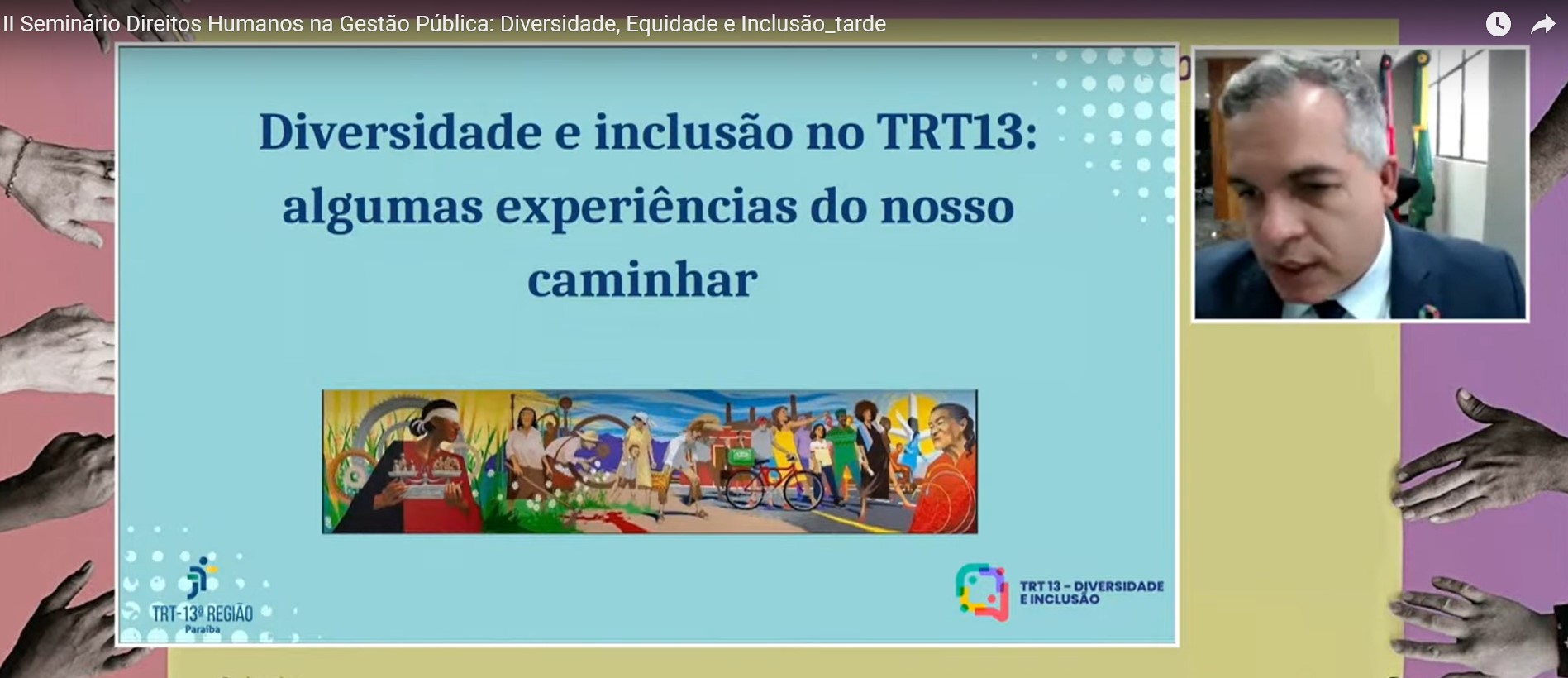 II Seminário Direitos Humanos na Gestão Pública: Diversidade, Equidade e Inclusão_tarde

Diversidade e inclusão no TRT13: algumas experiências do nosso caminhar

TRT-13ª REGIÃO
Paraíba

TRT 13 - DIVERSIDADE E INCLUSÃO